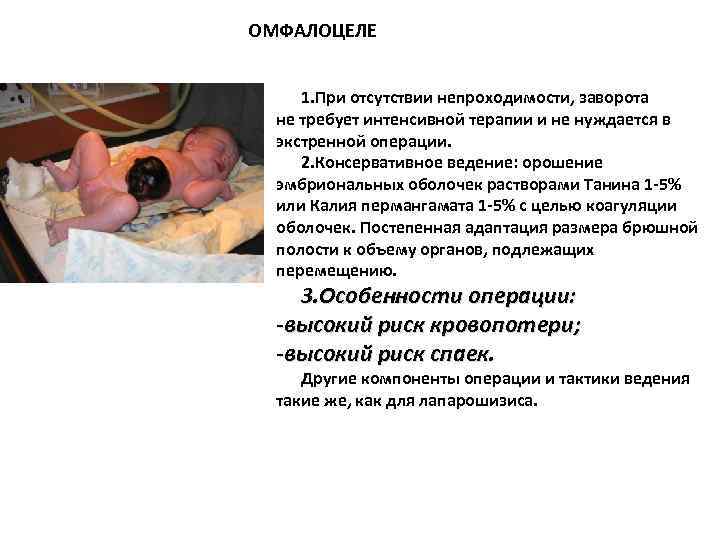 ОМФАЛОЦЕЛЕ

1.При отсутствии непроходимости, заворота не требует интенсивной терапии и не нуждается в экстренной операции.

2.Консервативное ведение: орошение эмбриональных оболочек растворами Танина 1-5% или Калия пермангамата 1-5% с целью коагуляции оболочек. Постепенная адаптация размера брюшной полости к объему органов, подлежащих перемещению.

3.Особенности операции:
-высокий риск кровопотери;
-высокий риск спаек.

Другие компоненты операции и тактики ведения такие же, как для лапарошизиса.